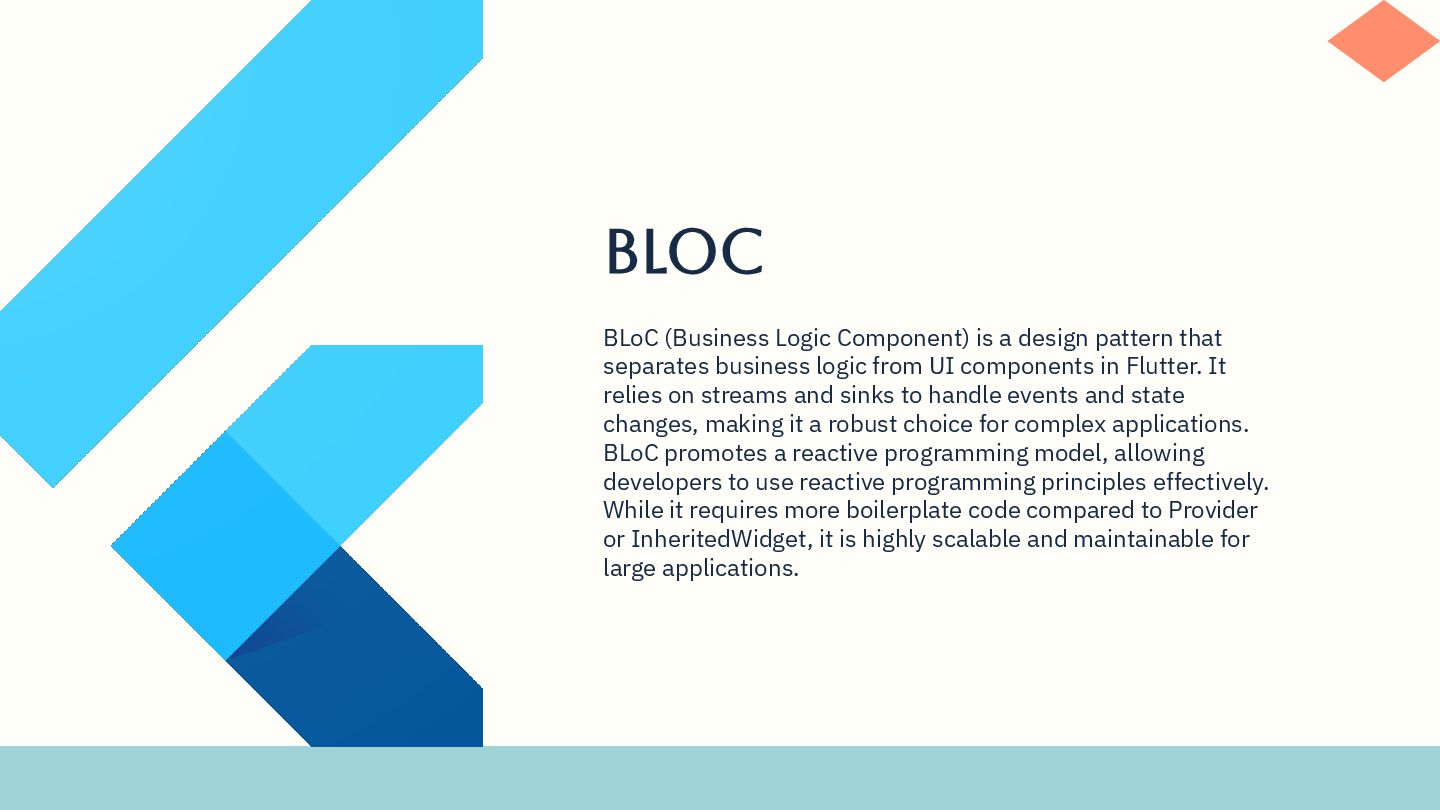 BLOC

BLoC (Business Logic Component) is a design pattern that separates business logic from UI components in Flutter. It relies on streams and sinks to handle events and state changes, making it a robust choice for complex applications. BLoC promotes a reactive programming model, allowing developers to use reactive programming principles effectively. While it requires more boilerplate code compared to Provider or InheritedWidget, it is highly scalable and maintainable for large applications.